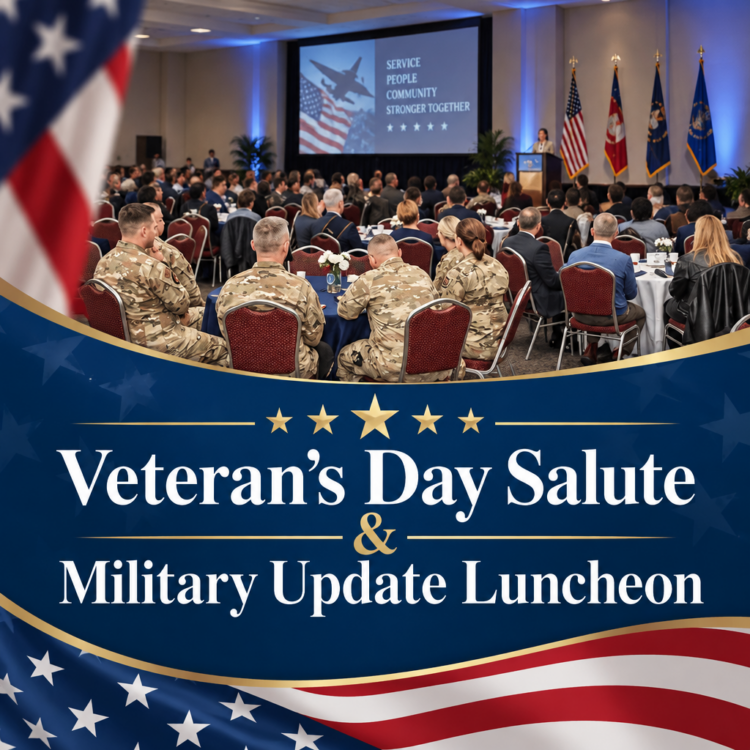 SERVICE
PEOPLE
COMMUNITY
STRONGER TOGETHER

Veteran's Day Salute
&
Military Update Luncheon